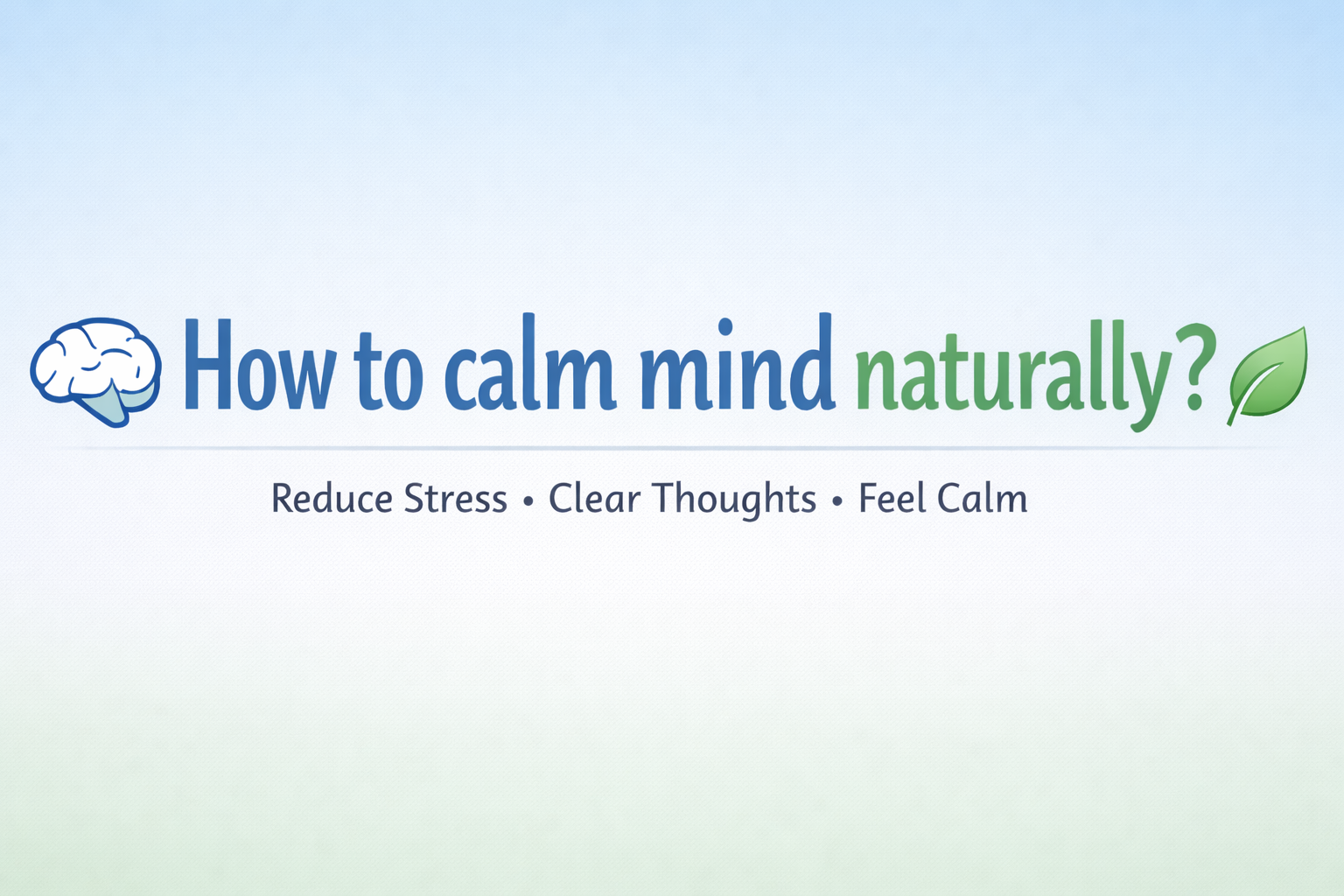 How to calm mind naturally?

Reduce Stress • Clear Thoughts • Feel Calm